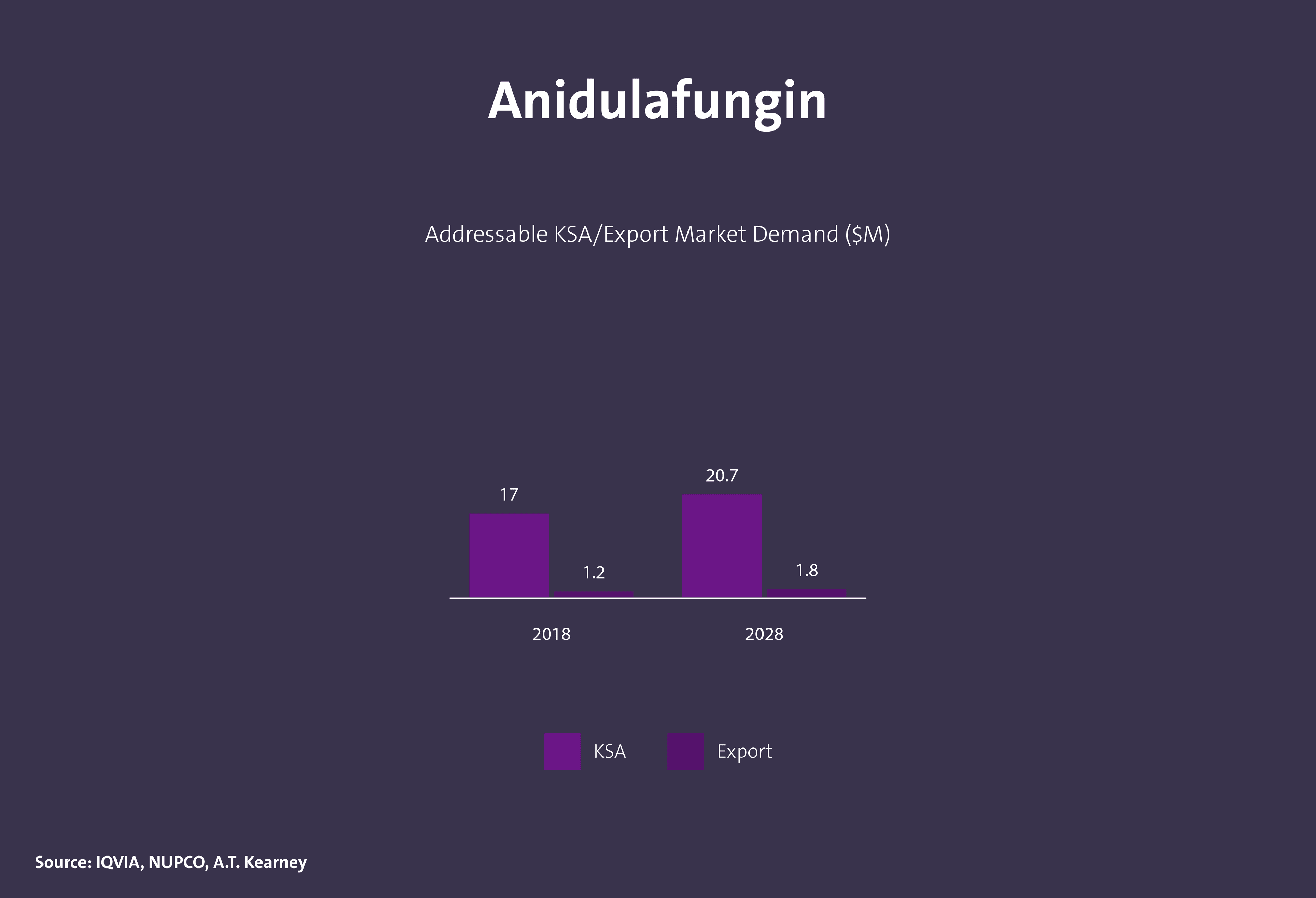 Anidulafungin

Addressable KSA/Export Market Demand ($M)

17
1.2
20.7
1.8

2018
2028

KSA
Export

Source: IQVIA, NUPCO, A.T. Kearney